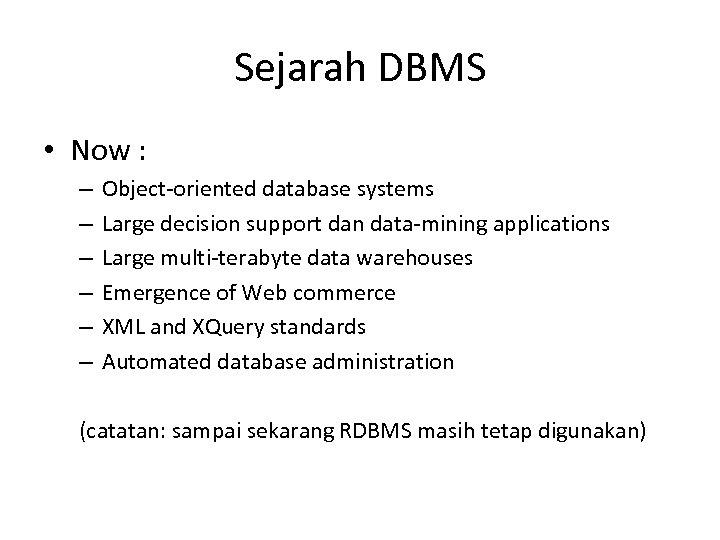 Sejarah DBMS

• Now :
– Object-oriented database systems
– Large decision support dan data-mining applications
– Large multi-terabyte data warehouses
– Emergence of Web commerce
– XML and XQuery standards
– Automated database administration

(catatan: sampai sekarang RDBMS masih tetap digunakan)